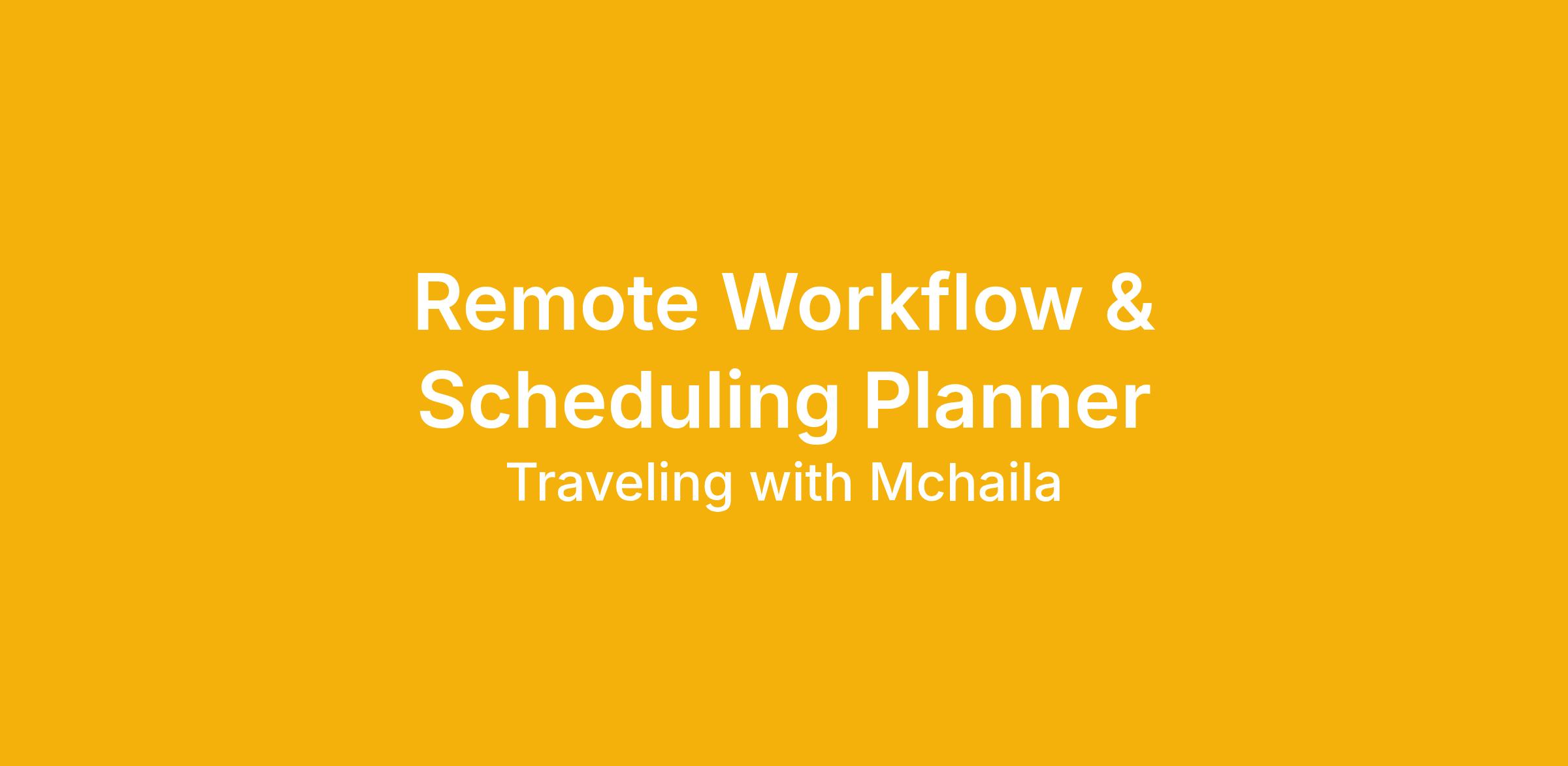 Remote Workflow & Scheduling Planner

Traveling with Mchaila